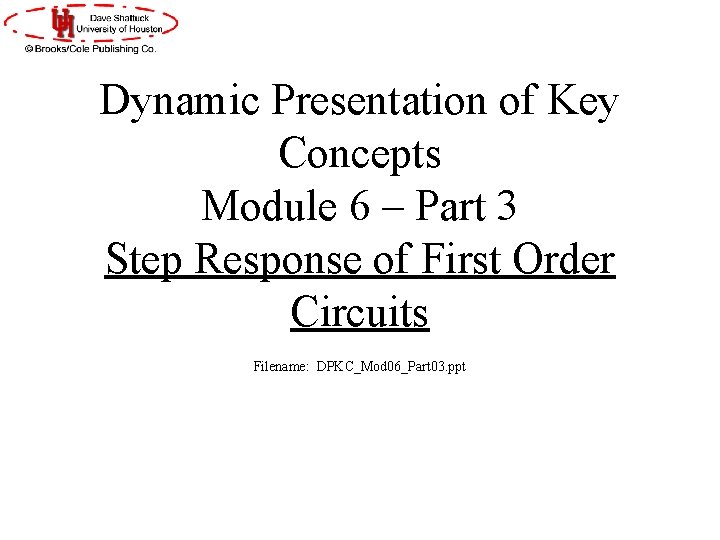 UH
Dave Shattuck
University of Houston
© Brooks/Cole Publishing Co.

Dynamic Presentation of Key Concepts
Module 6 – Part 3
Step Response of First Order Circuits

Filename: DPKC_Mod06_Part03.ppt